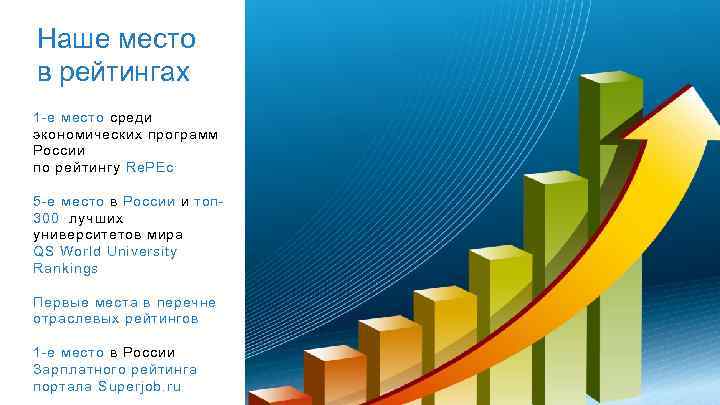 Наше место в рейтингах

1-е место среди экономических программ России по рейтингу RePEc

5-е место в России и топ-300 лучших университетов мира QS World University Rankings

Первые места в перечне отраслевых рейтингов

1-е место в России Зарплатного рейтинга портала Superjob.ru